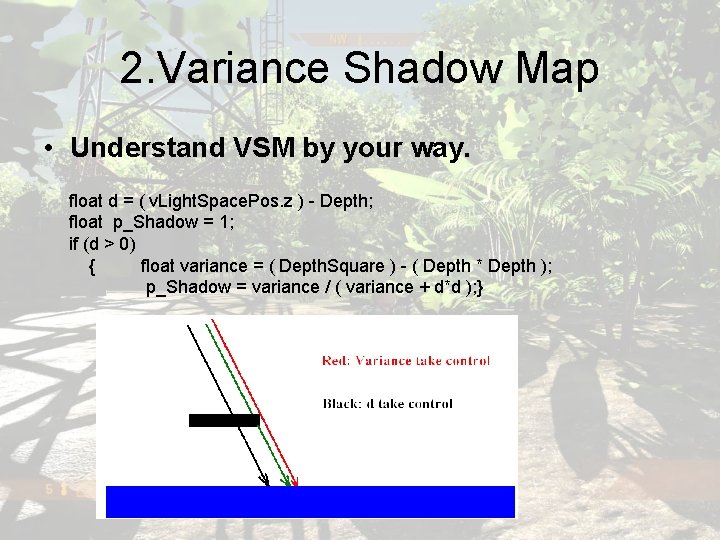 2.Variance Shadow Map

• Understand VSM by your way.

float d = ( vLightSpacePos.z ) - Depth;
float p_Shadow = 1;
if (d > 0)
{ float variance = ( DepthSquare ) - ( Depth * Depth );
p_Shadow = variance / ( variance + d*d );}

Red: Variance take control

Black: d take control